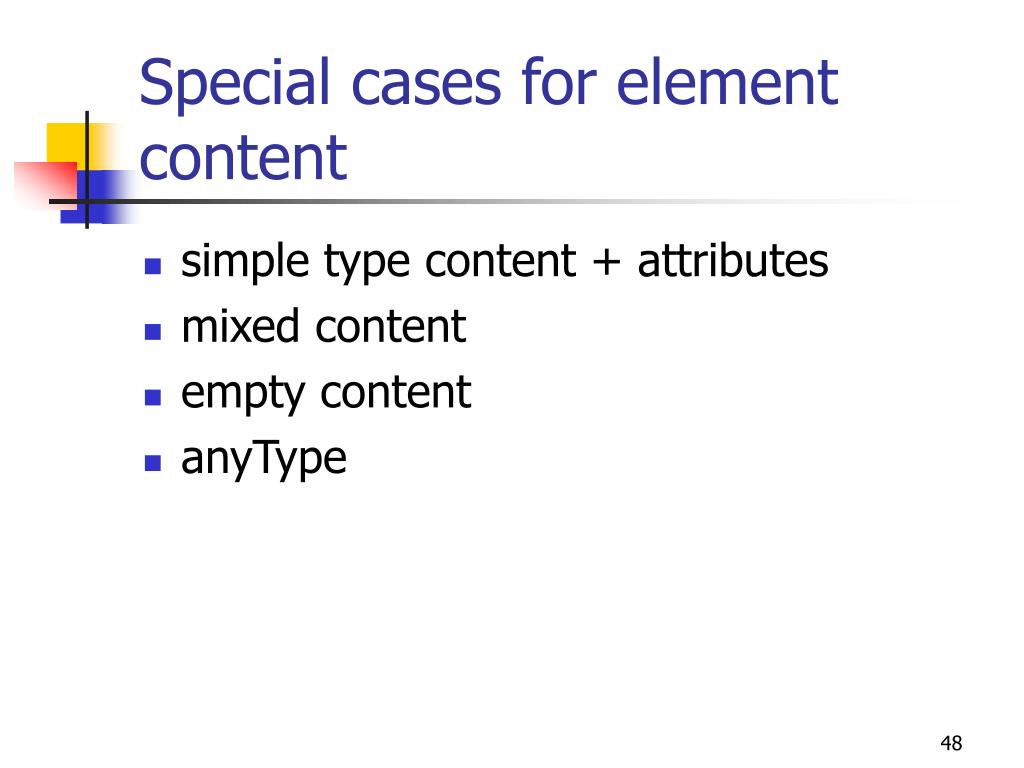 Special cases for element content

- simple type content + attributes
- mixed content
- empty content
- anyType

48